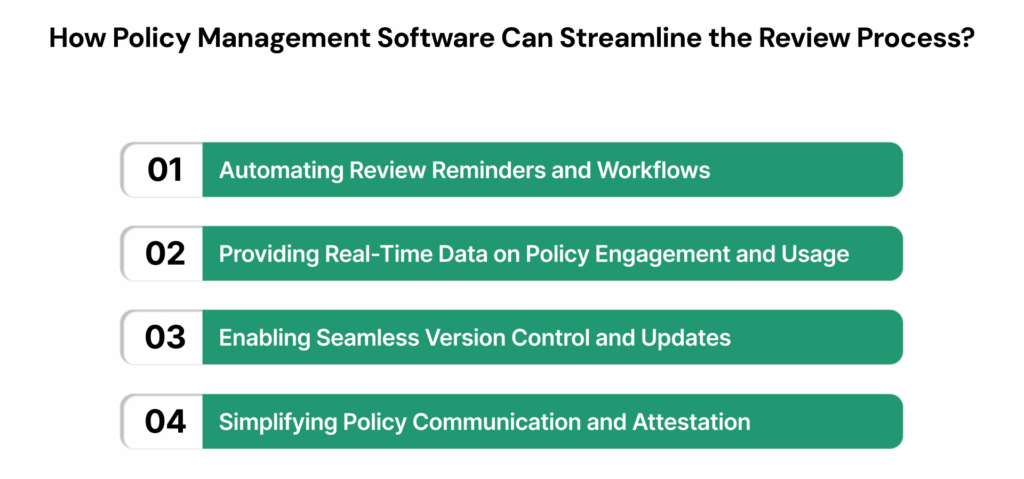 How Policy Management Software Can Streamline the Review Process?

01 Automating Review Reminders and Workflows

02 Providing Real-Time Data on Policy Engagement and Usage

03 Enabling Seamless Version Control and Updates

04 Simplifying Policy Communication and Attestation